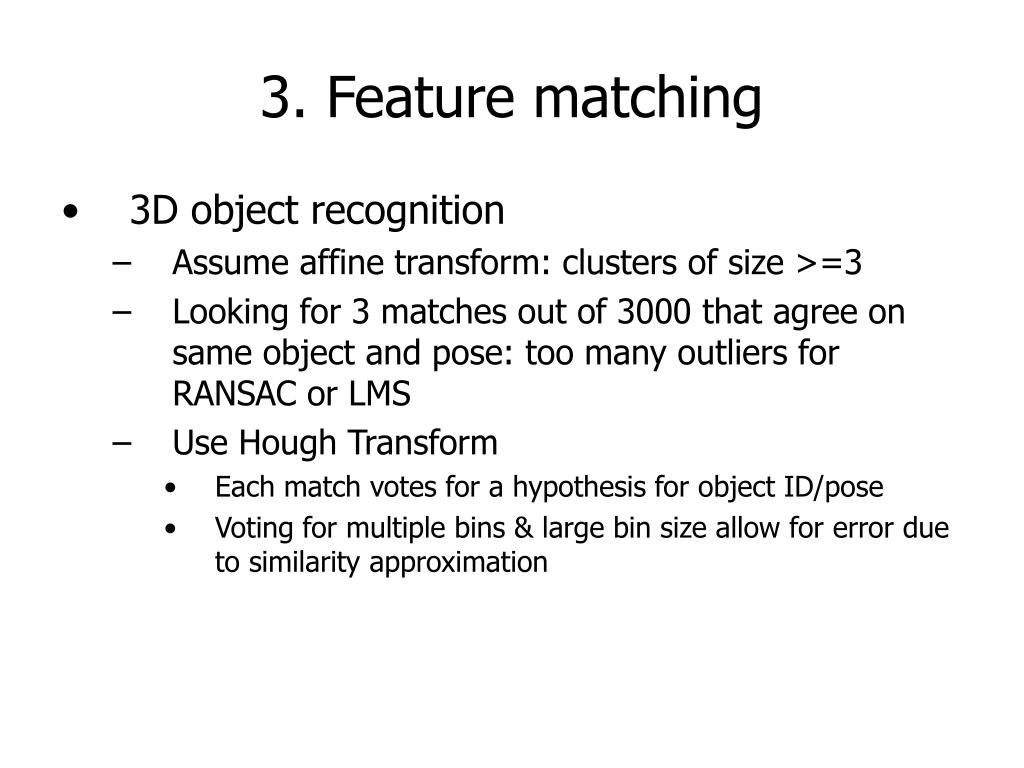 3. Feature matching

• 3D object recognition
– Assume affine transform: clusters of size >=3
– Looking for 3 matches out of 3000 that agree on same object and pose: too many outliers for RANSAC or LMS
– Use Hough Transform
• Each match votes for a hypothesis for object ID/pose
• Voting for multiple bins & large bin size allow for error due to similarity approximation